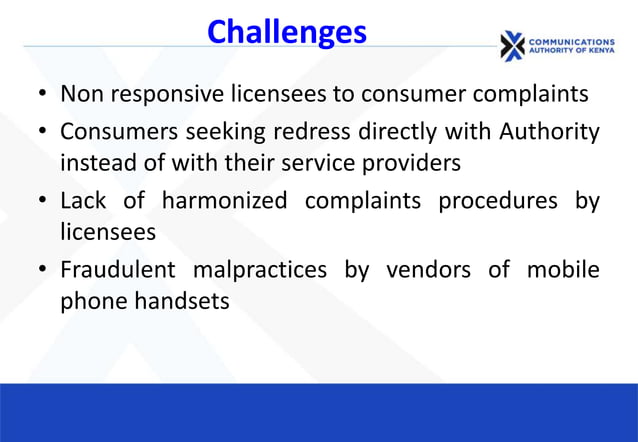 Challenges

COMMUNICATIONS AUTHORITY OF KENYA

• Non responsive licensees to consumer complaints
• Consumers seeking redress directly with Authority instead of with their service providers
• Lack of harmonized complaints procedures by licensees
• Fraudulent malpractices by vendors of mobile phone handsets